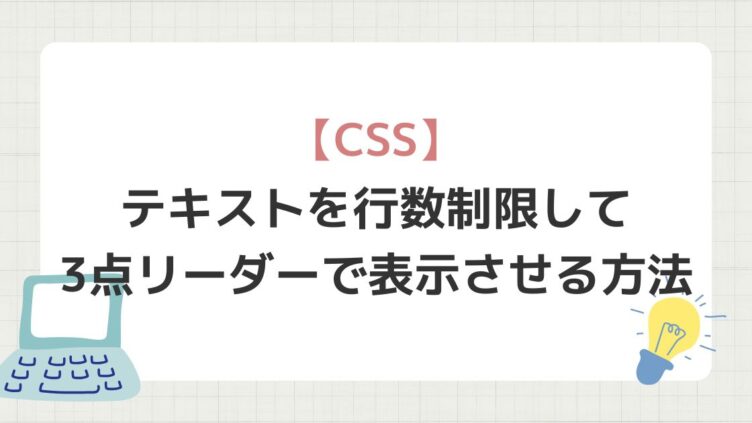 【CSS】
テキストを行数制限して
3点リーダーで表示させる方法